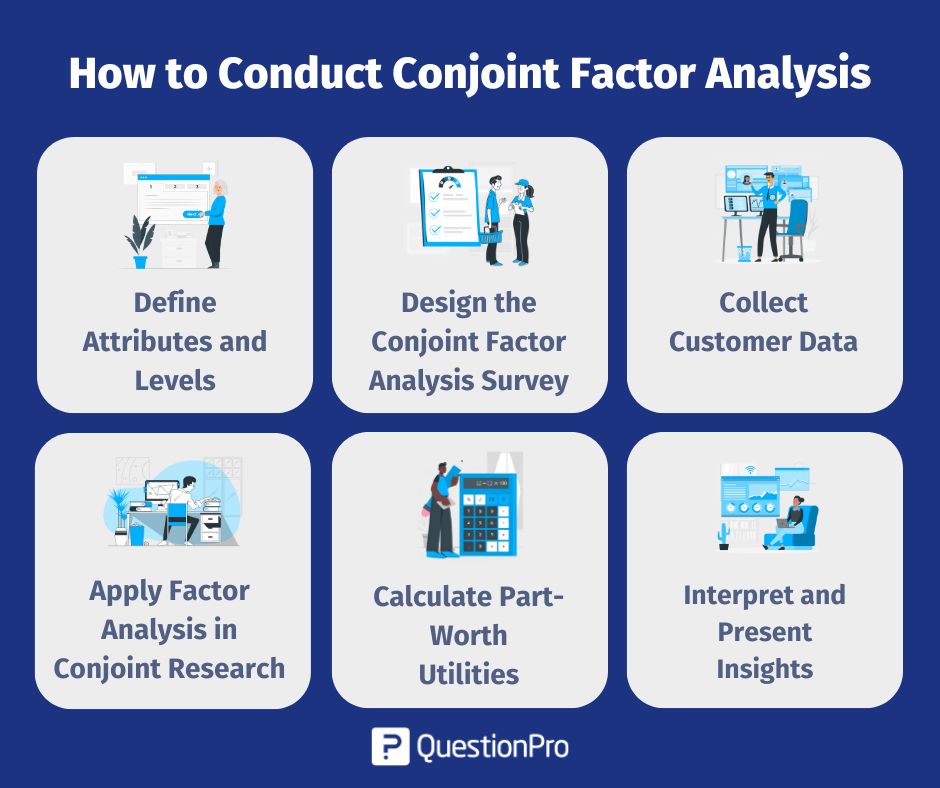 How to Conduct Conjoint Factor Analysis

Define Attributes and Levels

Design the Conjoint Factor Analysis Survey

Collect Customer Data

Apply Factor Analysis in Conjoint Research

Calculate Part-Worth Utilities

Interpret and Present Insights

QuestionPro